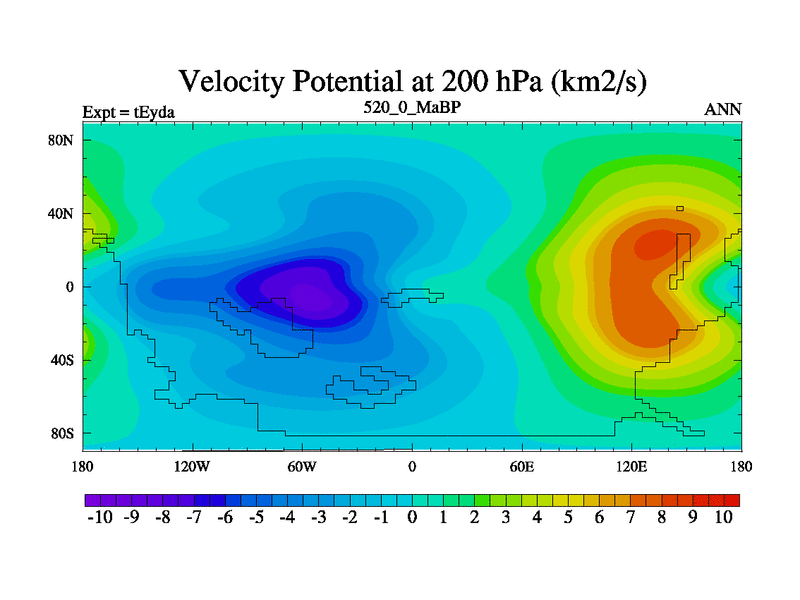 Velocity Potential at 200 hPa (km2/s)

Expt = tEyda

520_0_MaBP

ANN

80N
40N
0
40S
80S

180 120W 60W 0 60E 120E 180

-10 -9 -8 -7 -6 -5 -4 -3 -2 -1 0 1 2 3 4 5 6 7 8 9 10